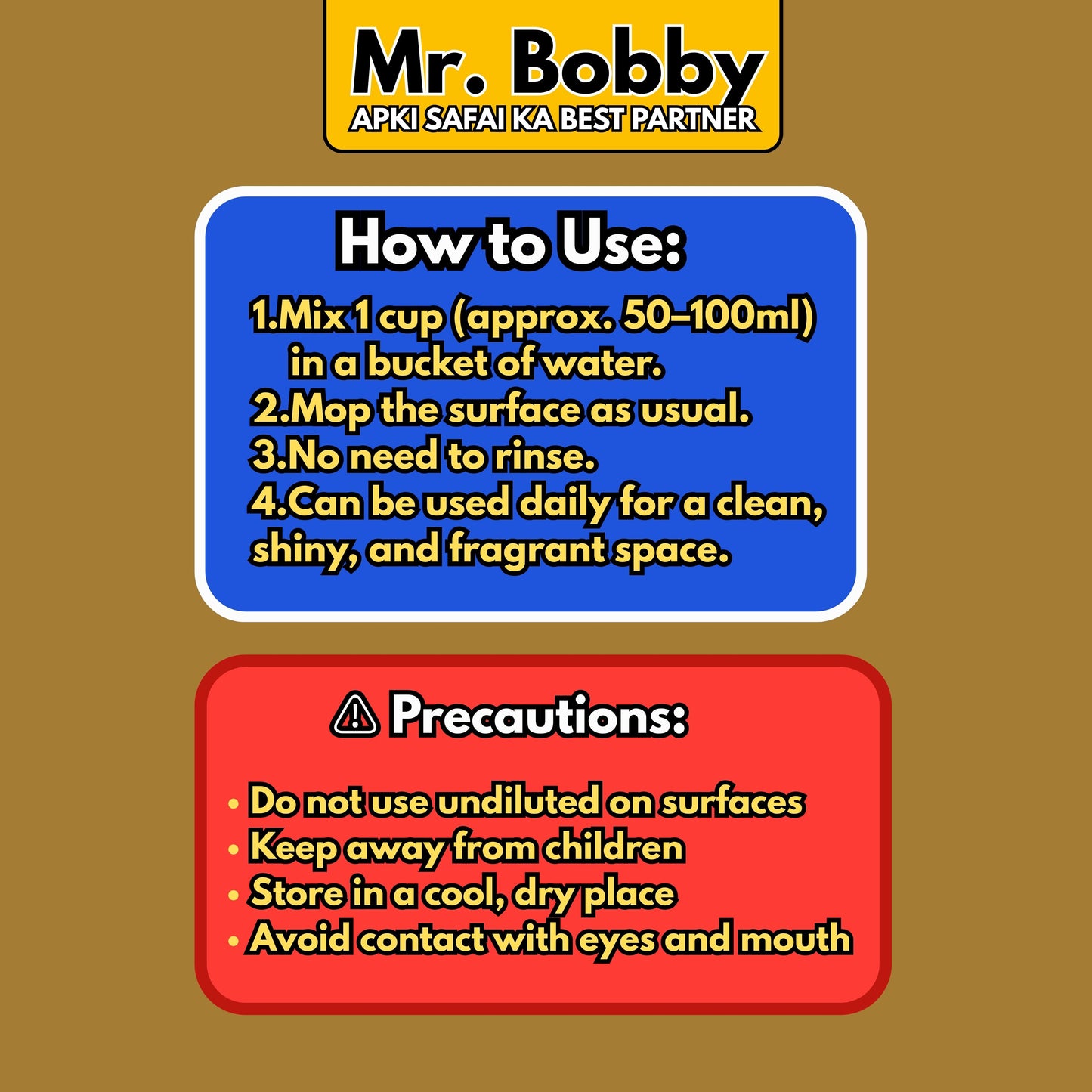 Mr. Bobby
APKI SAFAI KA BEST PARTNER

How to Use:

1.Mix 1 cup (approx. 50–100ml) in a bucket of water.
2.Mop the surface as usual.
3.No need to rinse.
4.Can be used daily for a clean, shiny, and fragrant space.

⚠ Precautions:

• Do not use undiluted on surfaces
• Keep away from children
• Store in a cool, dry place
• Avoid contact with eyes and mouth